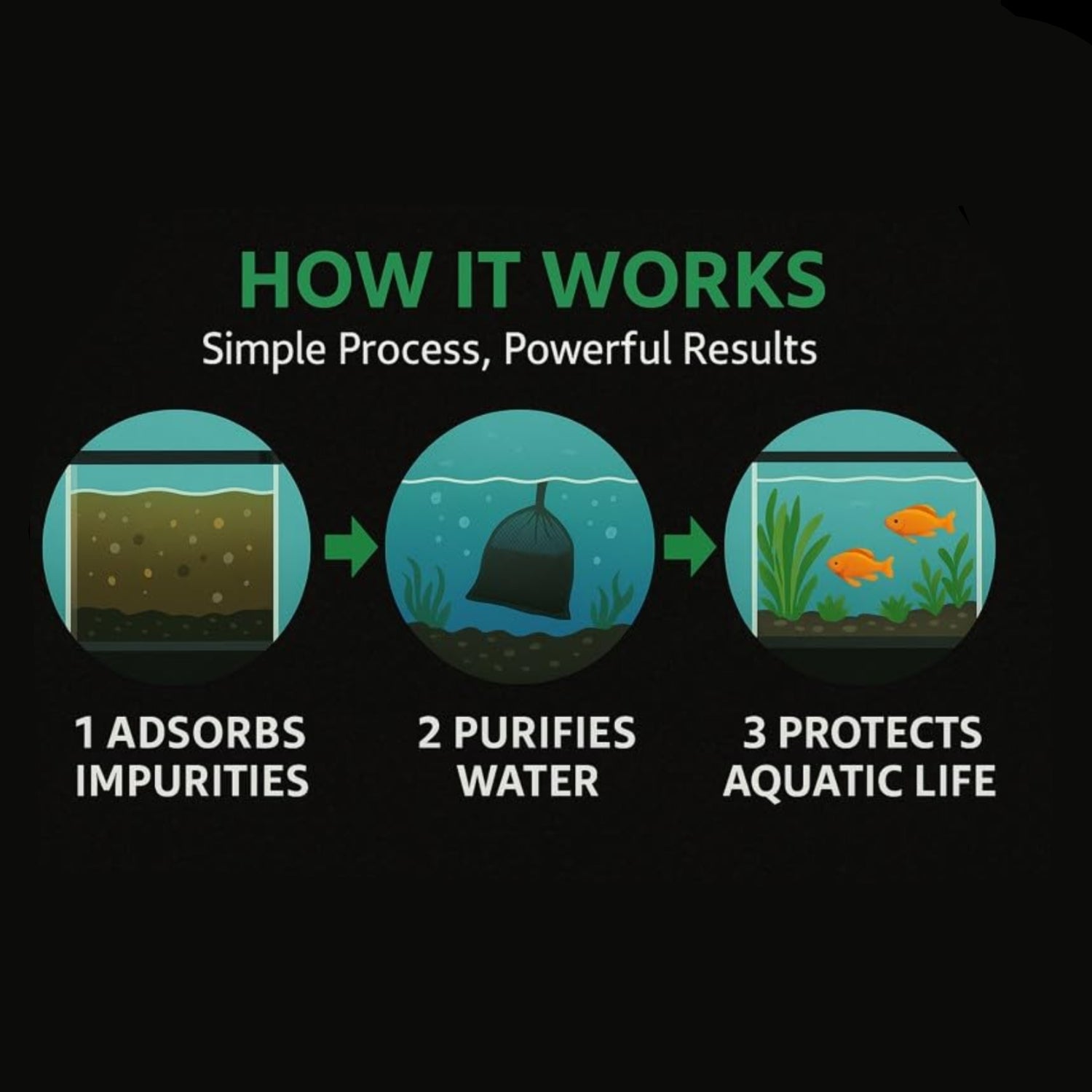 HOW IT WORKS

Simple Process, Powerful Results

1 ADSORBS IMPURITIES

2 PURIFIES WATER

3 PROTECTS AQUATIC LIFE